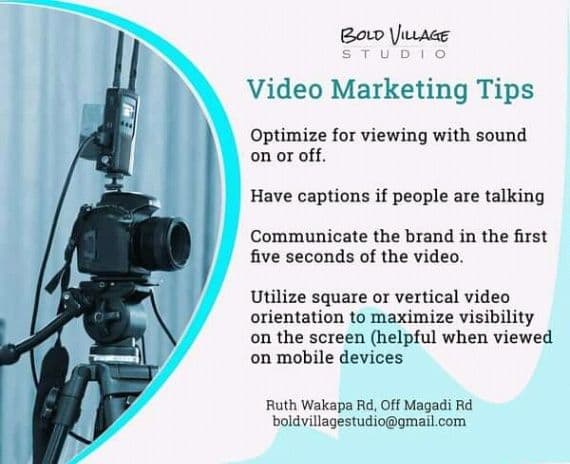 BOLD VILLAGE
STUDIO

Video Marketing Tips

Optimize for viewing with sound on or off.

Have captions if people are talking

Communicate the brand in the first five seconds of the video.

Utilize square or vertical video orientation to maximize visibility on the screen (helpful when viewed on mobile devices

Ruth Wakapa Rd, Off Magadi Rd
boldvillagestudio@gmail.com